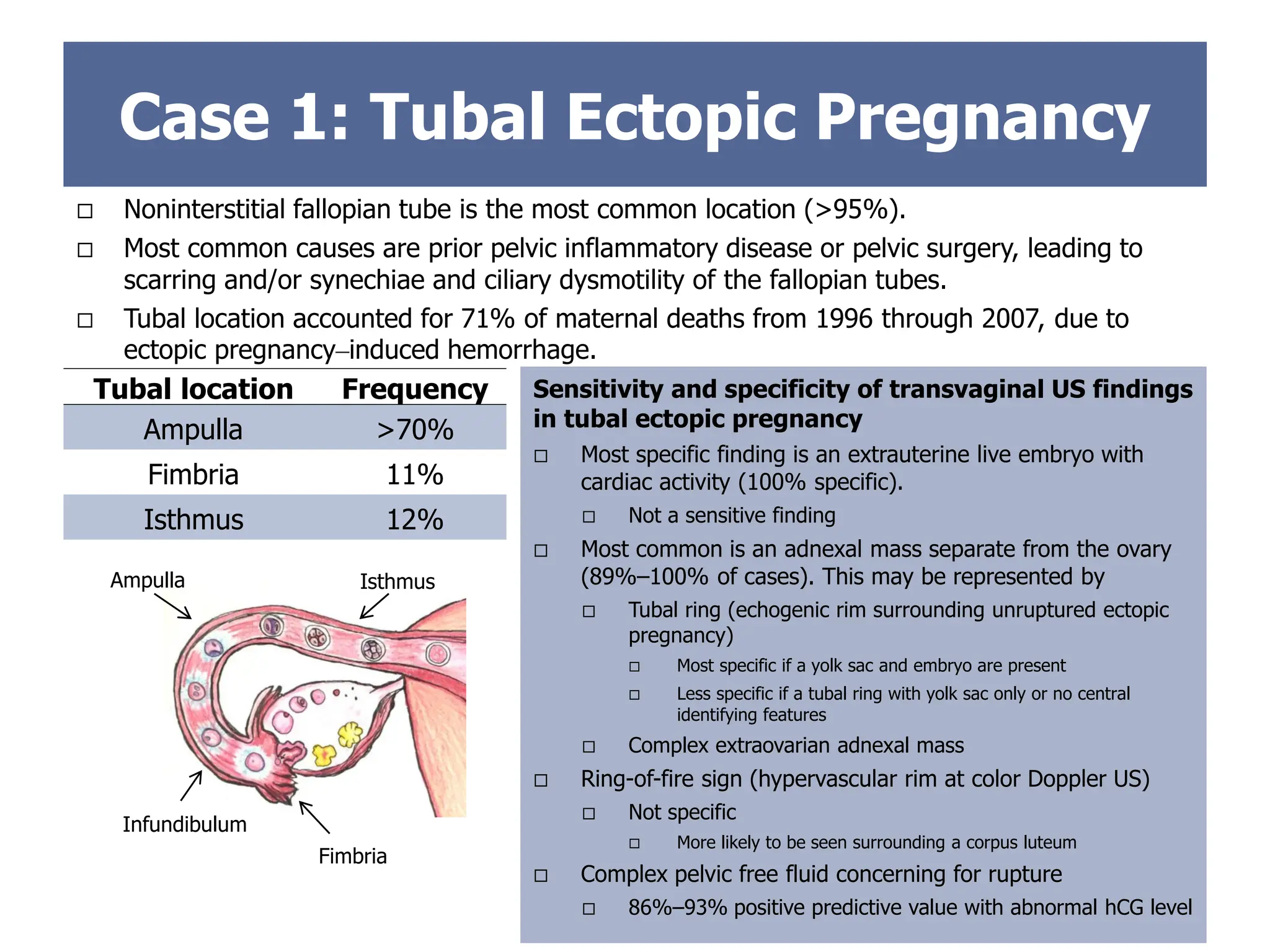 Case 1: Tubal Ectopic Pregnancy

□ Noninterstitial fallopian tube is the most common location (>95%).

□ Most common causes are prior pelvic inflammatory disease or pelvic surgery, leading to scarring and/or synechiae and ciliary dysmotility of the fallopian tubes.

□ Tubal location accounted for 71% of maternal deaths from 1996 through 2007, due to ectopic pregnancy–induced hemorrhage.

| Tubal location | Frequency |
|---|---|
| Ampulla | >70% |
| Fimbria | 11% |
| Isthmus | 12% |

Ampulla
Isthmus
Infundibulum
Fimbria

Sensitivity and specificity of transvaginal US findings in tubal ectopic pregnancy

□ Most specific finding is an extrauterine live embryo with cardiac activity (100% specific).
□ Not a sensitive finding
□ Most common is an adnexal mass separate from the ovary (89%–100% of cases). This may be represented by
□ Tubal ring (echogenic rim surrounding unruptured ectopic pregnancy)
□ Most specific if a yolk sac and embryo are present
□ Less specific if a tubal ring with yolk sac only or no central identifying features
□ Complex extraovarian adnexal mass
□ Ring-of-fire sign (hypervascular rim at color Doppler US)
□ Not specific
□ More likely to be seen surrounding a corpus luteum
□ Complex pelvic free fluid concerning for rupture
□ 86%–93% positive predictive value with abnormal hCG level